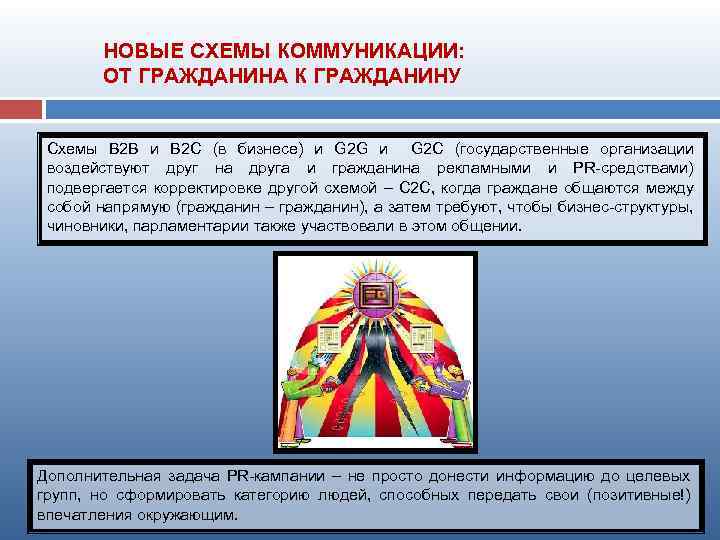 НОВЫЕ СХЕМЫ КОММУНИКАЦИИ:
ОТ ГРАЖДАНИНА К ГРАЖДАНИНУ

Схемы B2B и B2C (в бизнесе) и G2G и G2C (государственные организации воздействуют друг на друга и гражданина рекламными и PR-средствами) подвергается корректировке другой схемой – C2C, когда граждане общаются между собой напрямую (гражданин – гражданин), а затем требуют, чтобы бизнес-структуры, чиновники, парламентарии также участвовали в этом общении.

Дополнительная задача PR-кампании – не просто донести информацию до целевых групп, но сформировать категорию людей, способных передать свои (позитивные!) впечатления окружающим.